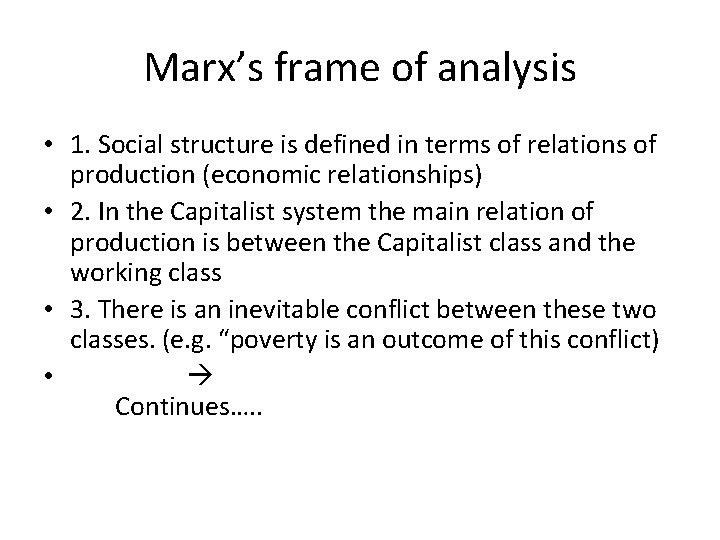 Marx’s frame of analysis

• 1. Social structure is defined in terms of relations of production (economic relationships)
• 2. In the Capitalist system the main relation of production is between the Capitalist class and the working class
• 3. There is an inevitable conflict between these two classes. (e.g. “poverty is an outcome of this conflict)
• →
Continues…..